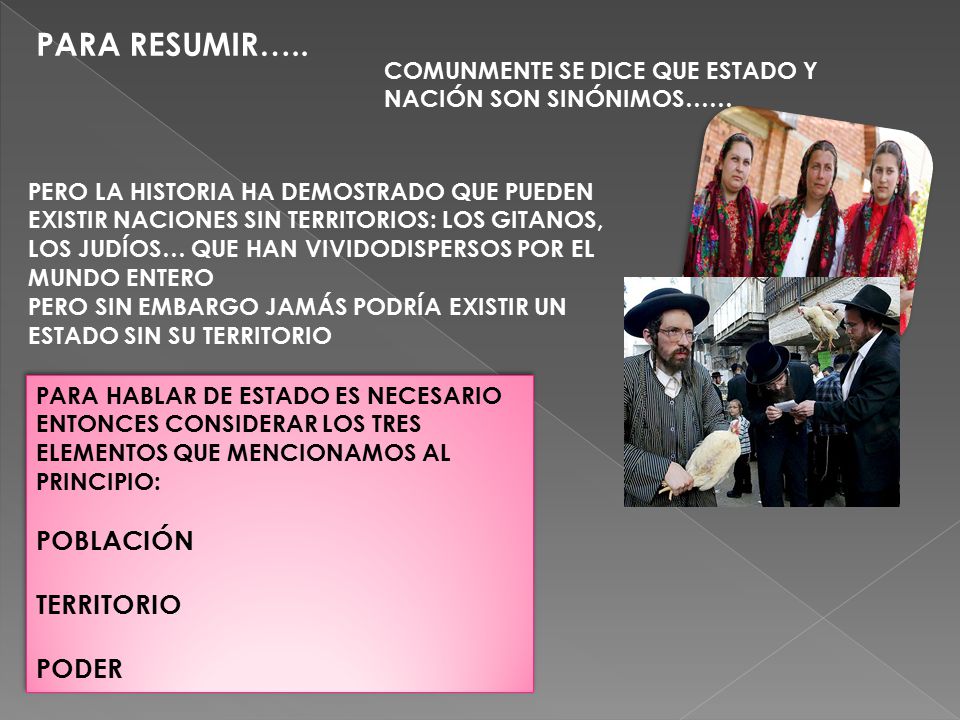 PARA RESUMIR…..

COMUNMENTE SE DICE QUE ESTADO Y NACIÓN SON SINÓNIMOS……

PERO LA HISTORIA HA DEMOSTRADO QUE PUEDEN EXISTIR NACIONES SIN TERRITORIOS: LOS GITANOS, LOS JUDÍOS… QUE HAN VIVIDODISPERSOS POR EL MUNDO ENTERO
PERO SIN EMBARGO JAMÁS PODRÍA EXISTIR UN ESTADO SIN SU TERRITORIO

PARA HABLAR DE ESTADO ES NECESARIO ENTONCES CONSIDERAR LOS TRES ELEMENTOS QUE MENCIONAMOS AL PRINCIPIO:

POBLACIÓN

TERRITORIO

PODER